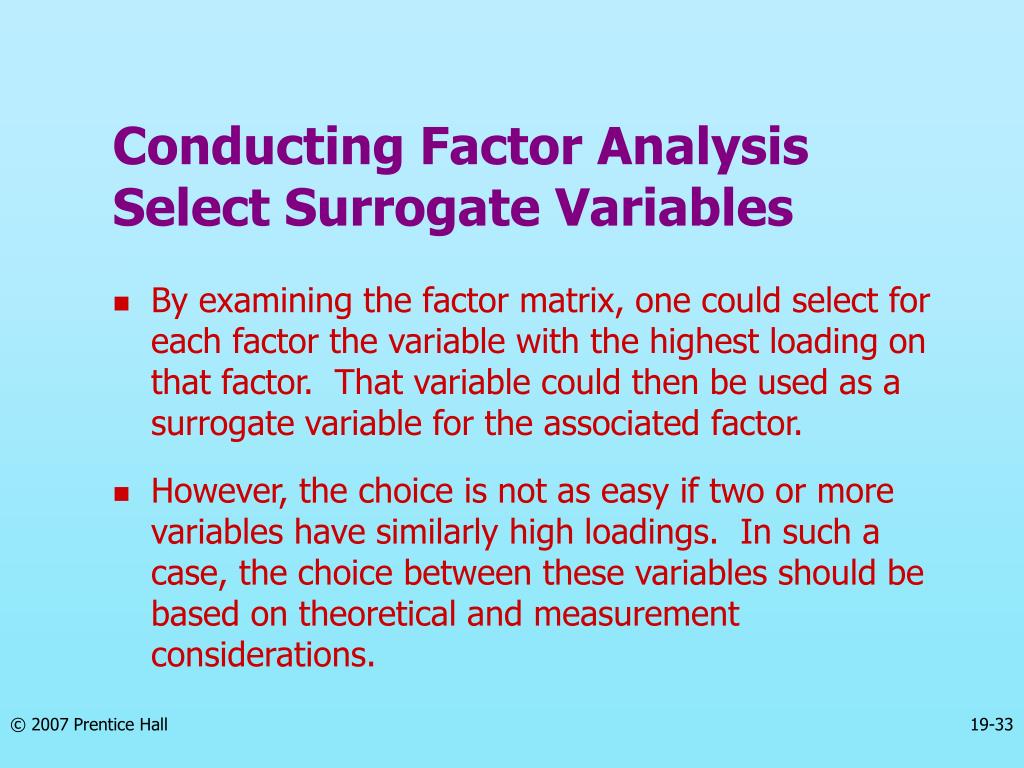 Conducting Factor Analysis
Select Surrogate Variables

- By examining the factor matrix, one could select for each factor the variable with the highest loading on that factor. That variable could then be used as a surrogate variable for the associated factor.

- However, the choice is not as easy if two or more variables have similarly high loadings. In such a case, the choice between these variables should be based on theoretical and measurement considerations.

© 2007 Prentice Hall

19-33